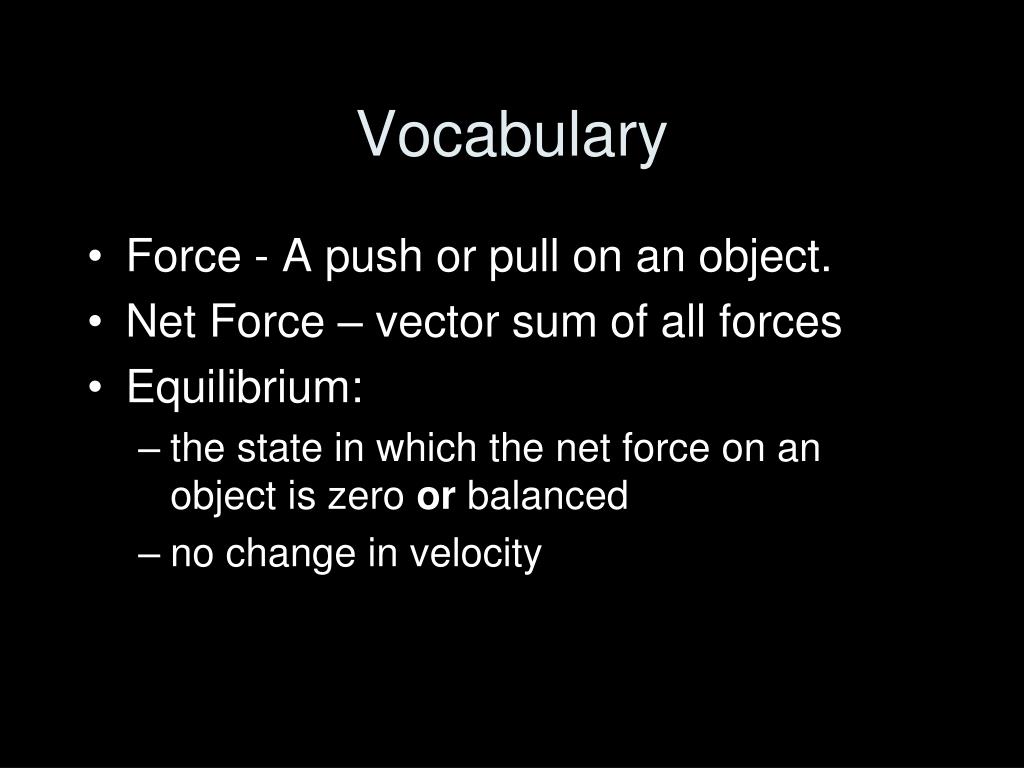 Vocabulary

• Force - A push or pull on an object.
• Net Force – vector sum of all forces
• Equilibrium:
– the state in which the net force on an object is zero **or** balanced
– no change in velocity